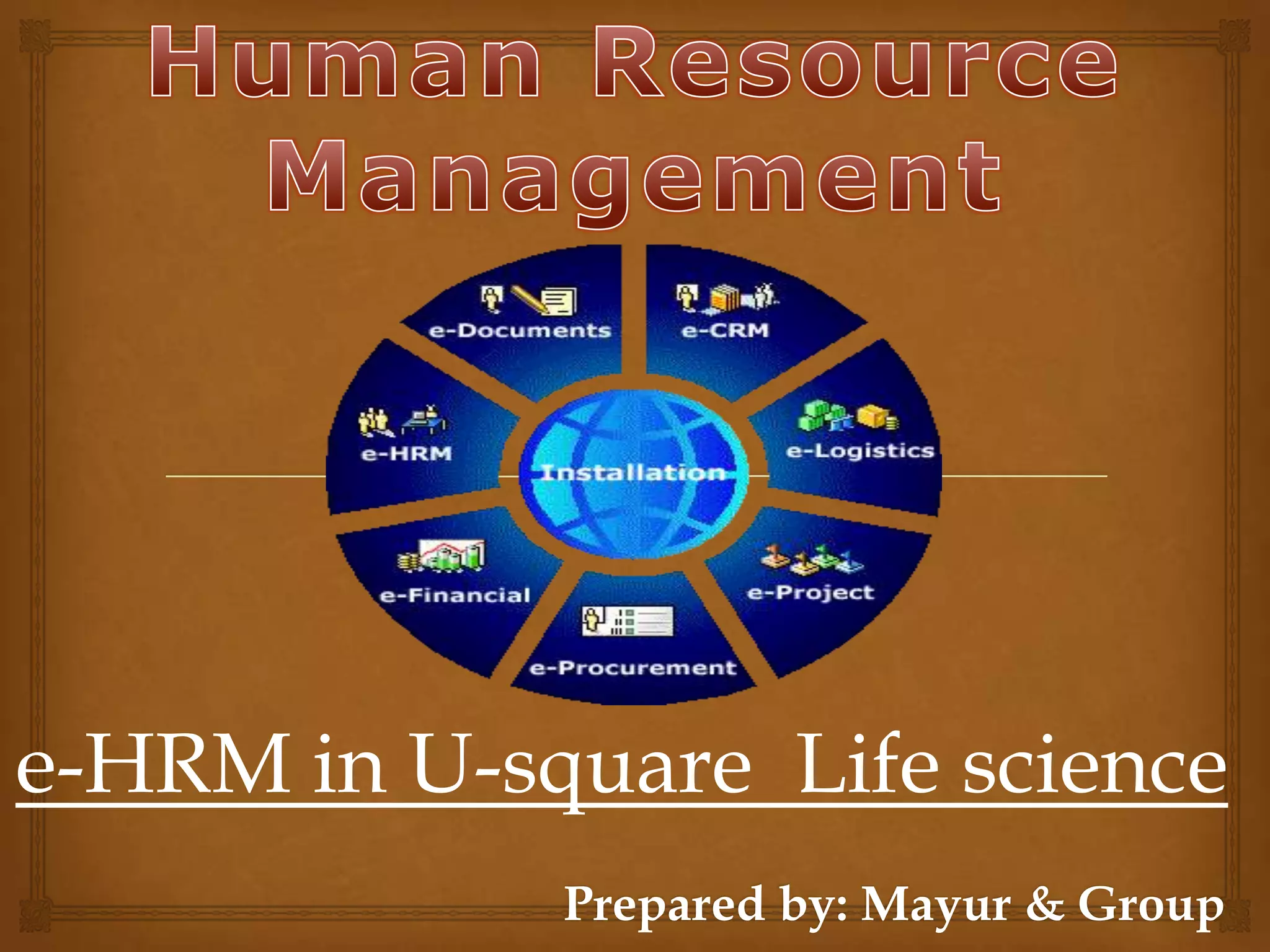 Human Resource Management

e-Documents
e-CRM
e-HRM
Installation
e-Logistics
e-Financial
e-Project
e-Procurement

e-HRM in U-square Life science

Prepared by: Mayur & Group